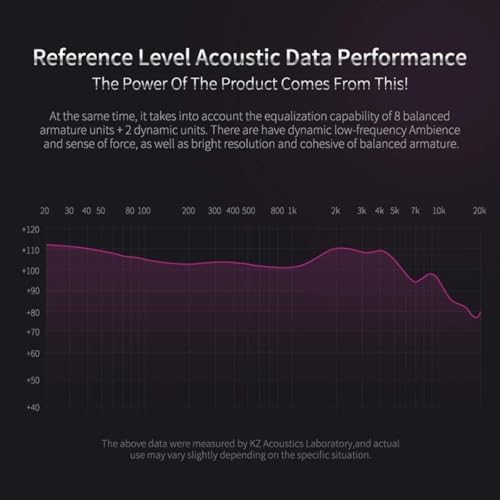 Reference Level Acoustic Data Performance
The Power Of The Product Comes From This!

At the same time, it takes into account the equalization capability of 8 balanced armature units + 2 dynamic units. There are have dynamic low-frequency Ambience and sense of force, as well as bright resolution and cohesive of balanced armature.

20 30 40 50 80 100 200 300 400 500 800 1k 2k 3k 4k 5k 7k 10k 20k

+120
+110
+100
+90
+80
+70
+60
+50
+40

The above data were measured by KZ Acoustics Laboratory,and actual use may vary slightly depending on the specific situation.